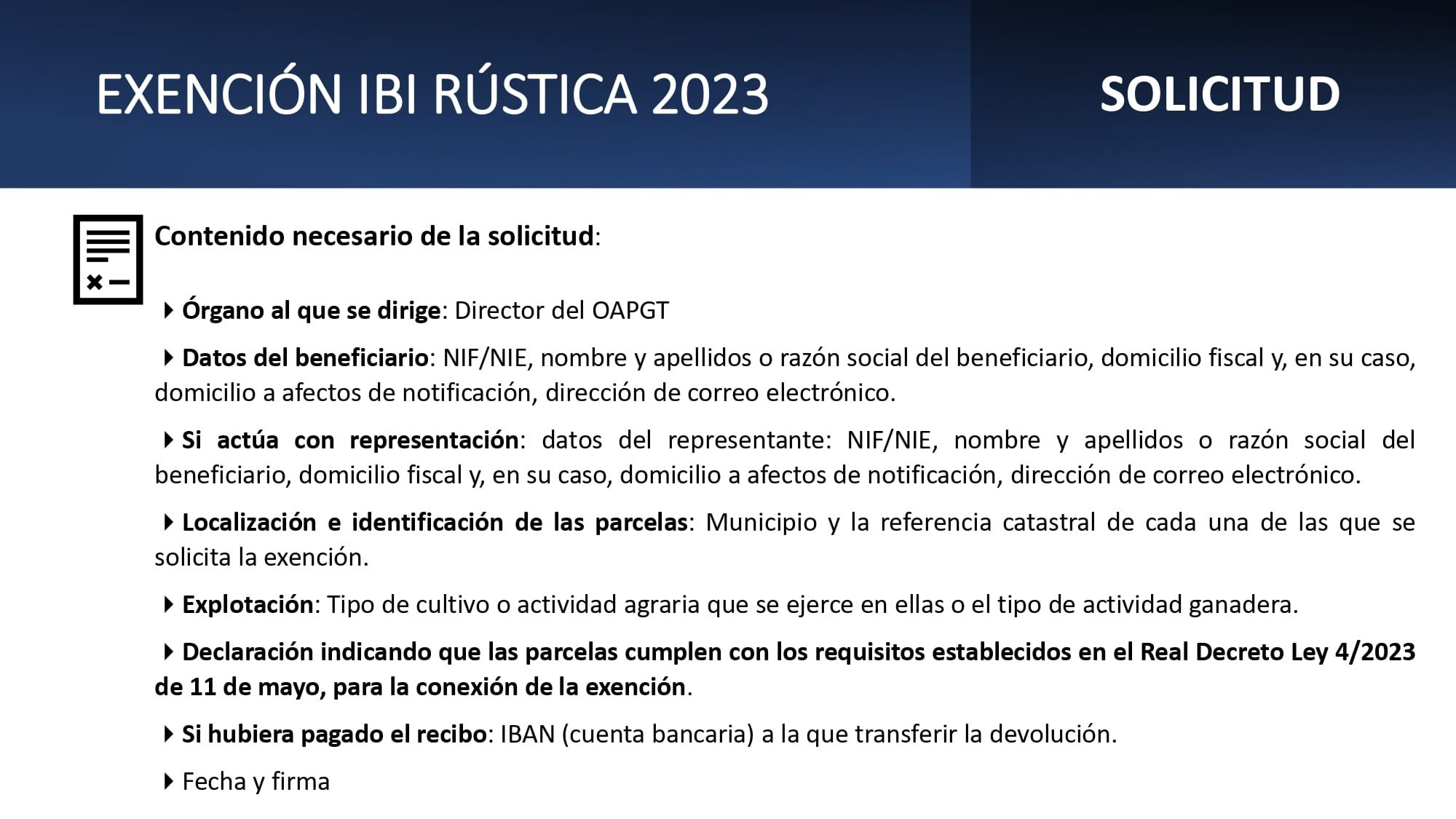 EXENCIÓN IBI RÚSTICA 2023

SOLICITUD

Contenido necesario de la solicitud:

Órgano al que se dirige: Director del OAPGT

Datos del beneficiario: NIF/NIE, nombre y apellidos o razón social del beneficiario, domicilio fiscal y, en su caso, domicilio a afectos de notificación, dirección de correo electrónico.

Si actúa con representación: datos del representante: NIF/NIE, nombre y apellidos o razón social del beneficiario, domicilio fiscal y, en su caso, domicilio a afectos de notificación, dirección de correo electrónico.

Localización e identificación de las parcelas: Municipio y la referencia catastral de cada una de las que se solicita la exención.

Explotación: Tipo de cultivo o actividad agraria que se ejerce en ellas o el tipo de actividad ganadera.

Declaración indicando que las parcelas cumplen con los requisitos establecidos en el Real Decreto Ley 4/2023 de 11 de mayo, para la conexión de la exención.

Si hubiera pagado el recibo: IBAN (cuenta bancaria) a la que transferir la devolución.

Fecha y firma